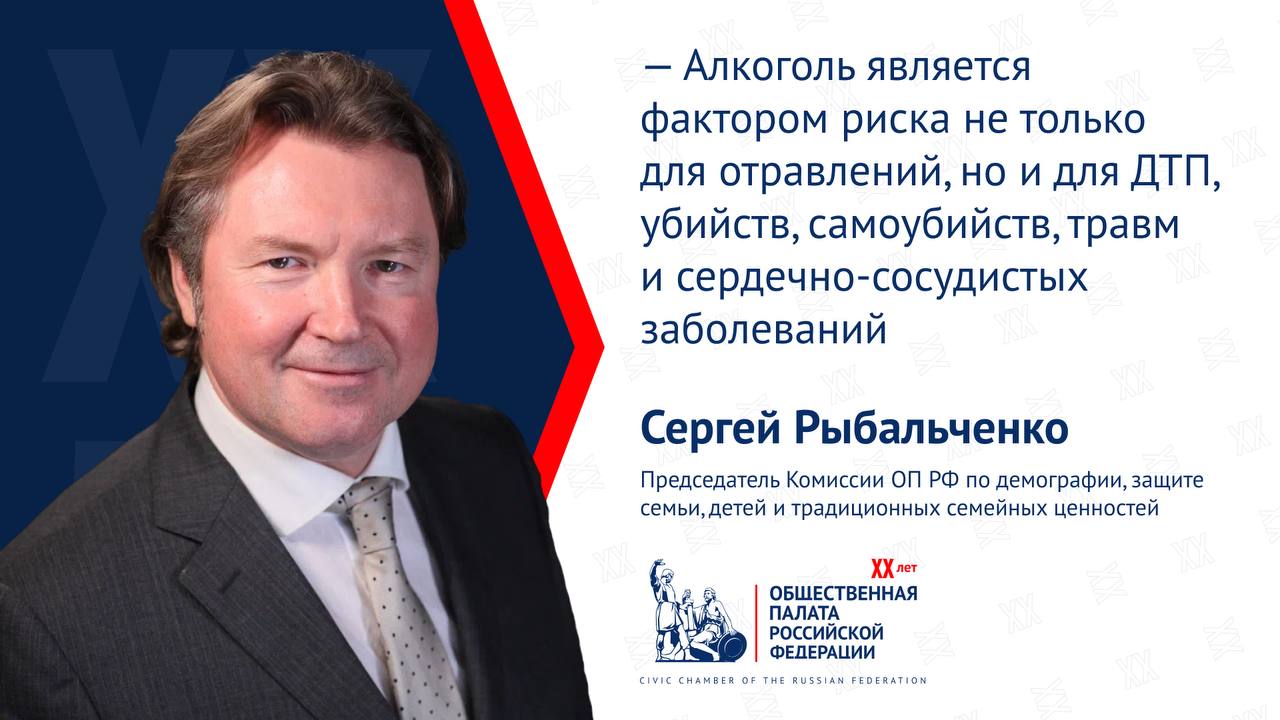 — Алкоголь является фактором риска не только для отравлений, но и для ДТП, убийств, самоубийств, травм и сердечно-сосудистых заболеваний

Сергей Рыбальченко

Председатель Комиссии ОП РФ по демографии, защите семьи, детей и традиционных семейных ценностей

XX лет
ОБЩЕСТВЕННАЯ ПАЛАТА РОССИЙСКОЙ ФЕДЕРАЦИИ
CIVIC CHAMBER OF THE RUSSIAN FEDERATION